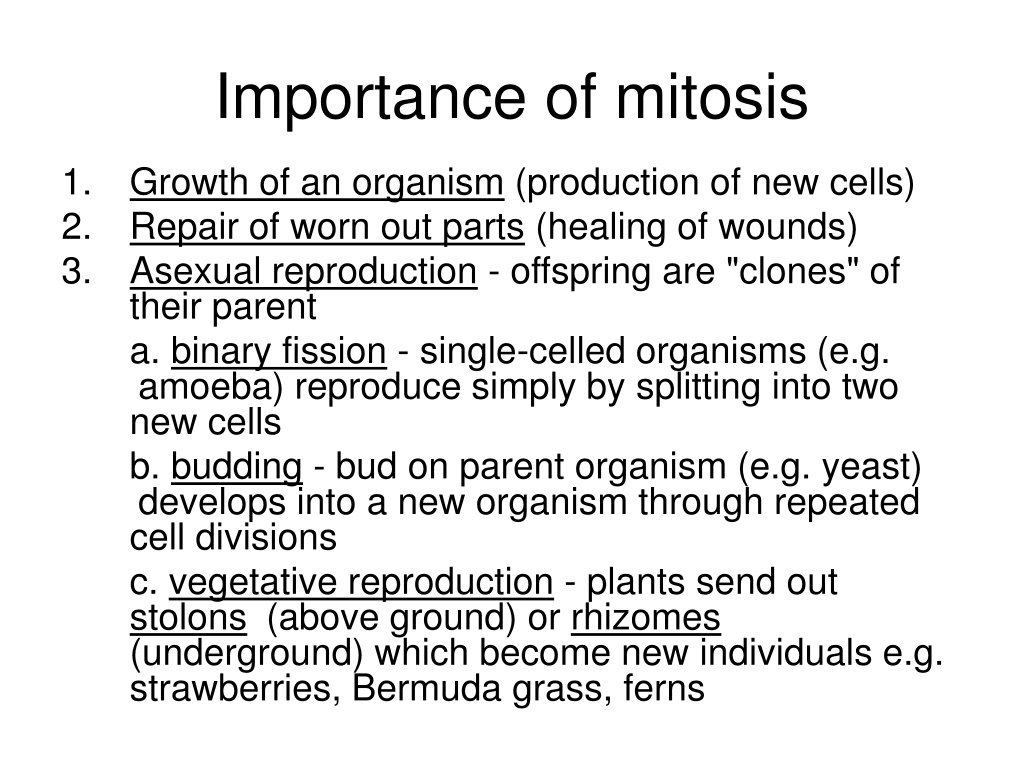 Importance of mitosis

1. Growth of an organism (production of new cells)
2. Repair of worn out parts (healing of wounds)
3. Asexual reproduction - offspring are "clones" of their parent

a. binary fission - single-celled organisms (e.g. amoeba) reproduce simply by splitting into two new cells

b. budding - bud on parent organism (e.g. yeast) develops into a new organism through repeated cell divisions

c. vegetative reproduction - plants send out stolons (above ground) or rhizomes (underground) which become new individuals e.g. strawberries, Bermuda grass, ferns